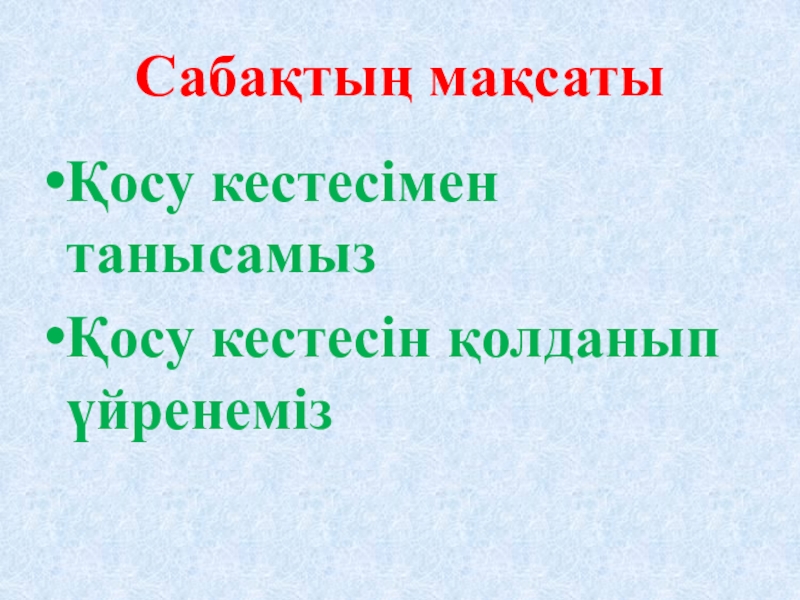 Сабақтың мақсаты

•Қосу кестесімен танысамыз

•Қосу кестесін қолданып үйренеміз